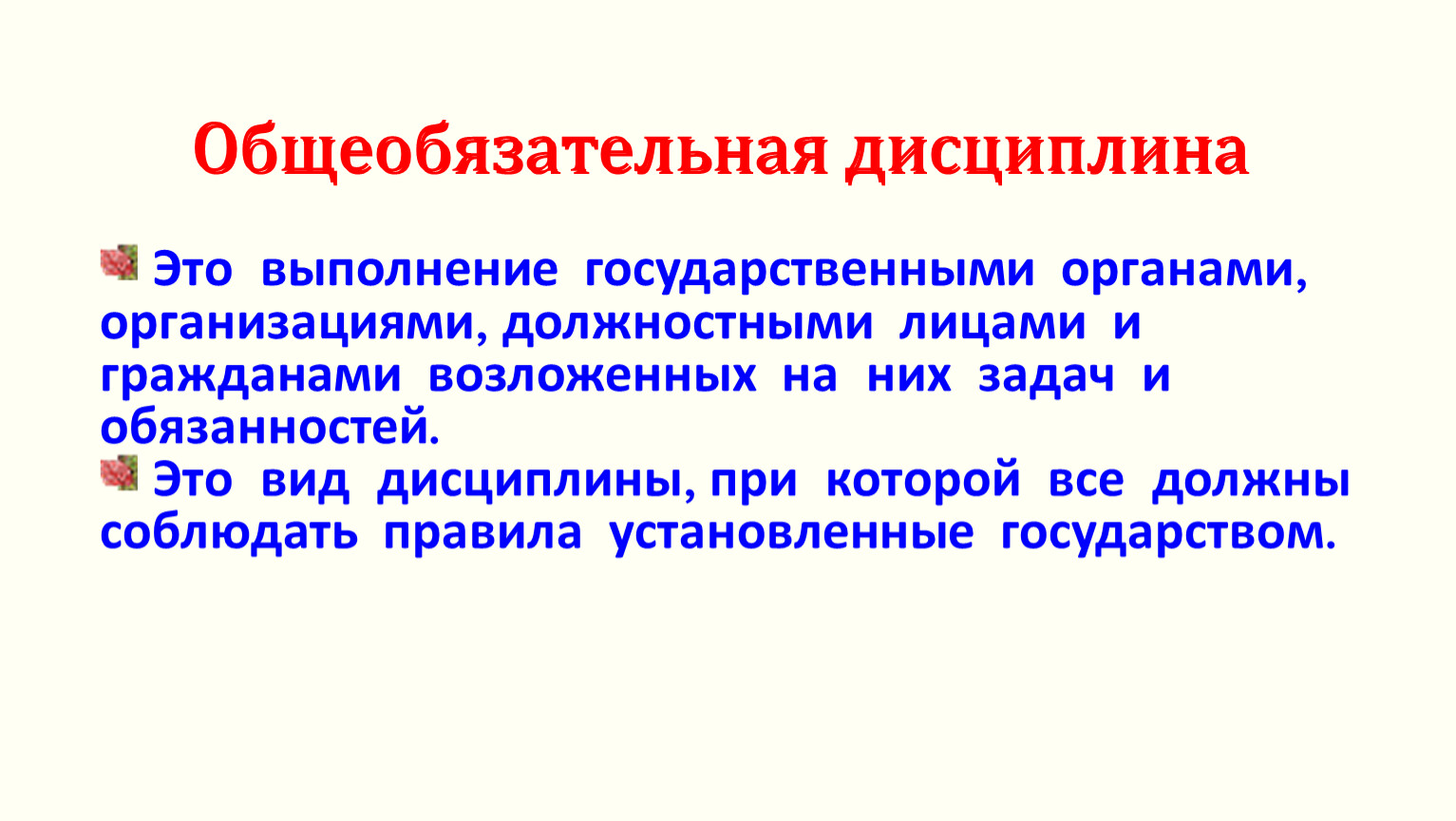 Общеобязательная дисциплина

Это выполнение государственными органами, организациями, должностными лицами и гражданами возложенных на них задач и обязанностей.

Это вид дисциплины, при которой все должны соблюдать правила установленные государством.